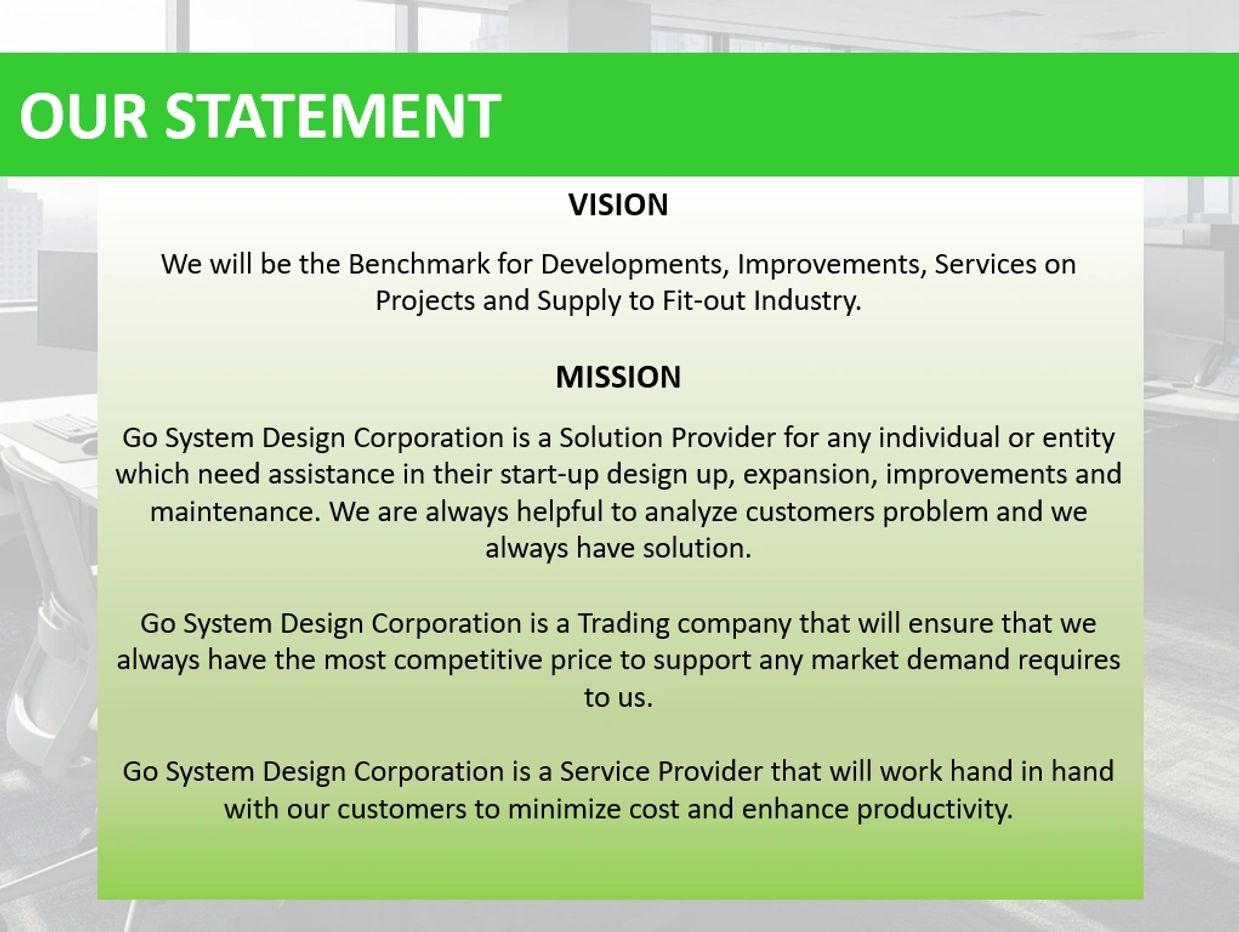 OUR STATEMENT

VISION

We will be the Benchmark for Developments, Improvements, Services on Projects and Supply to Fit-out Industry.

MISSION

Go System Design Corporation is a Solution Provider for any individual or entity which need assistance in their start-up design up, expansion, improvements and maintenance. We are always helpful to analyze customers problem and we always have solution.

Go System Design Corporation is a Trading company that will ensure that we always have the most competitive price to support any market demand requires to us.

Go System Design Corporation is a Service Provider that will work hand in hand with our customers to minimize cost and enhance productivity.